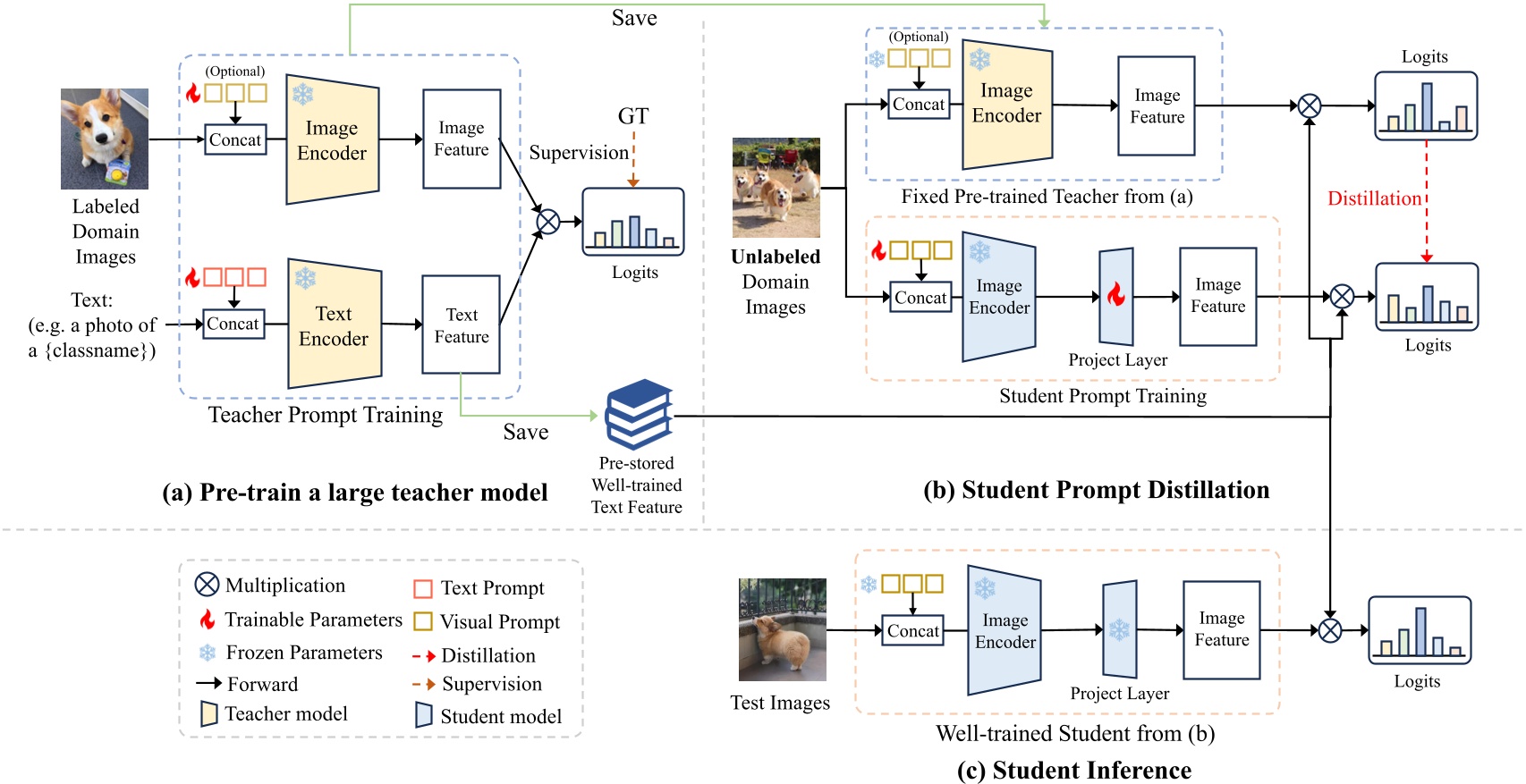 Save

(Optional)

Concat

Image Encoder

Image Feature

GT

Supervision

Logits

Labeled Domain Images

Text: (e.g. a photo of a {classname})

Concat

Text Encoder

Text Feature

Teacher Prompt Training

Save

Pre-stored Well-trained Text Feature

(a) Pre-train a large teacher model

(Optional)

Concat

Image Encoder

Image Feature

Logits

Fixed Pre-trained Teacher from (a)

Distillation

Unlabeled Domain Images

Concat

Image Encoder

Project Layer

Image Feature

Logits

Student Prompt Training

(b) Student Prompt Distillation

Multiplication

Trainable Parameters

Frozen Parameters

Forward

Teacher model

Text Prompt

Visual Prompt

Distillation

Supervision

Student model

Test Images

Concat

Image Encoder

Project Layer

Image Feature

Logits

Well-trained Student from (b)

(c) Student Inference